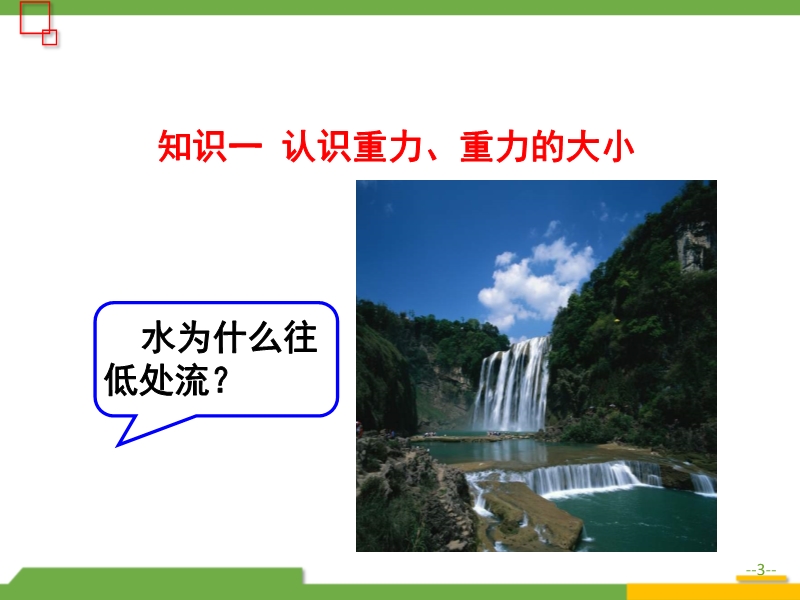 知识一 认识重力、重力的大小

水为什么往低处流？

--3--